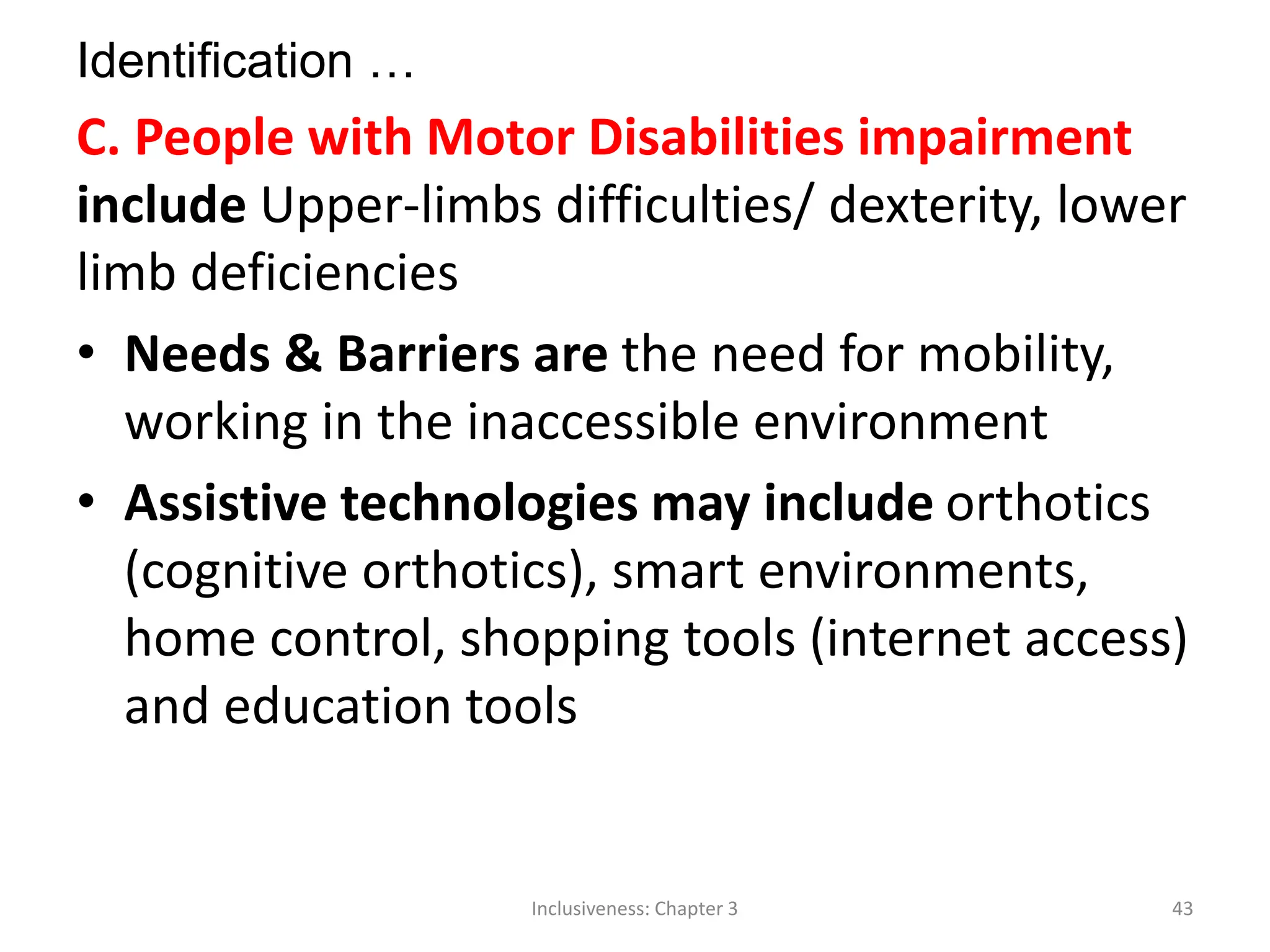 Identification …

C. People with Motor Disabilities impairment include Upper-limbs difficulties/ dexterity, lower limb deficiencies

• Needs & Barriers are the need for mobility, working in the inaccessible environment

• Assistive technologies may include orthotics (cognitive orthotics), smart environments, home control, shopping tools (internet access) and education tools

Inclusiveness: Chapter 3

43